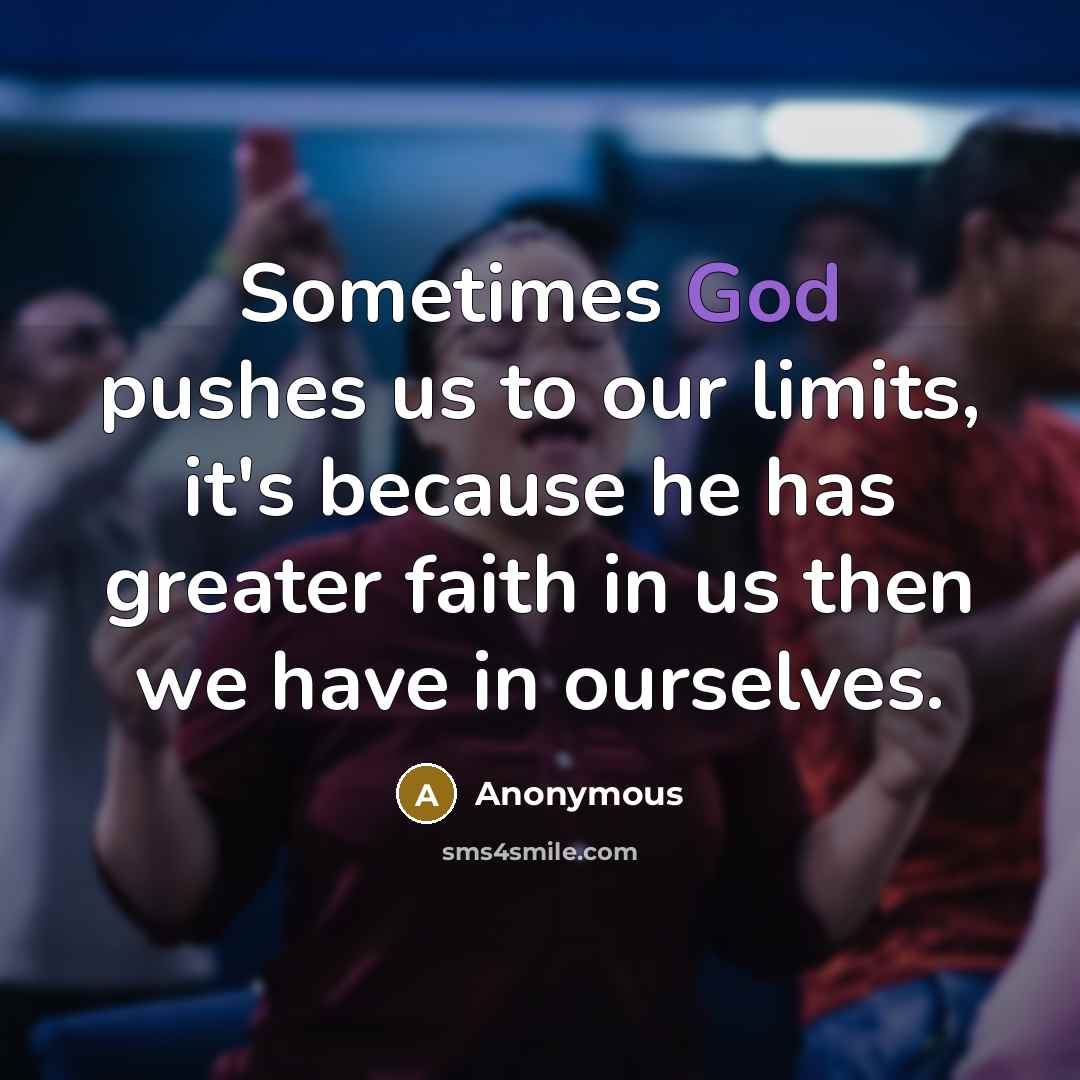 Sometimes God pushes us to our limits, it's because he has greater faith in us then we have in ourselves.

A Anonymous

sms4smile.com